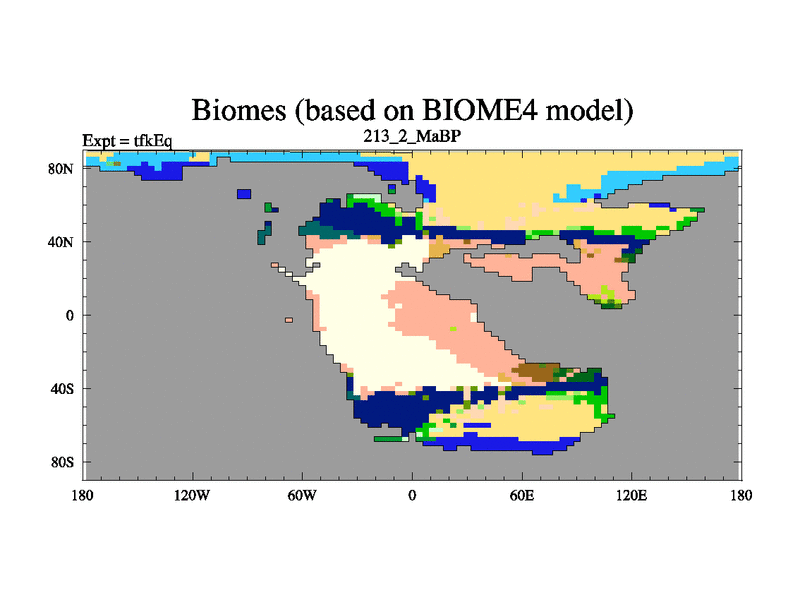 Biomes (based on BIOME4 model)

Expt = tfkEq

213_2_MaBP

80N
40N
0
40S
80S

180
120W
60W
0
60E
120E
180